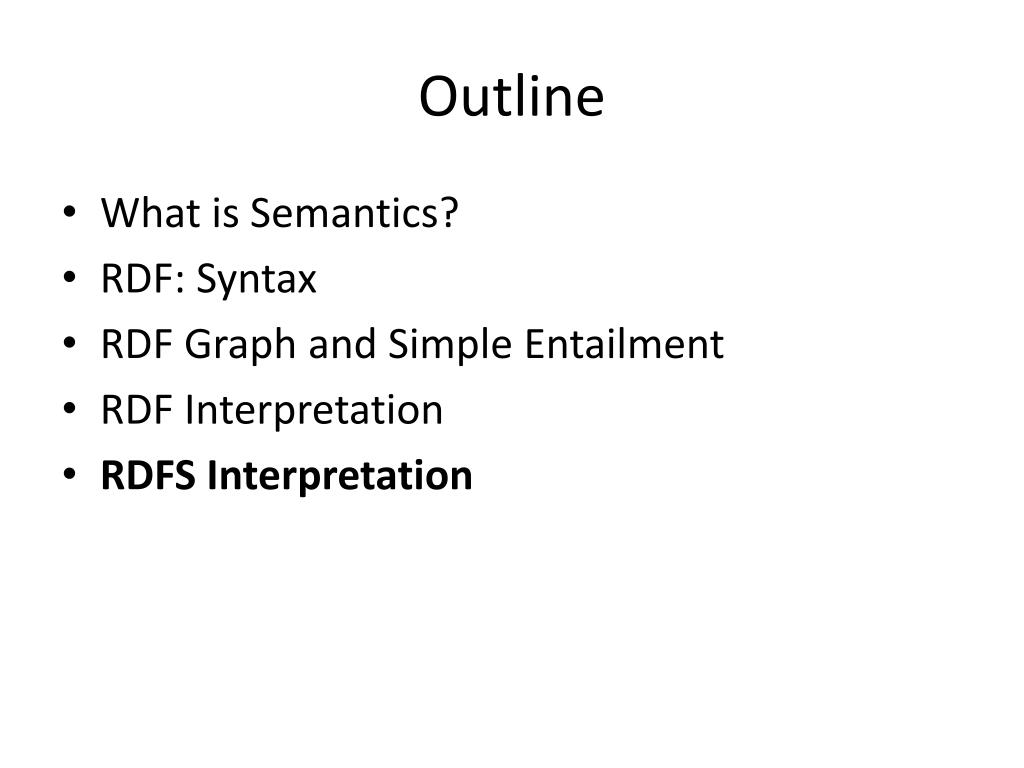 Outline

• What is Semantics?
• RDF: Syntax
• RDF Graph and Simple Entailment
• RDF Interpretation
• RDFS Interpretation